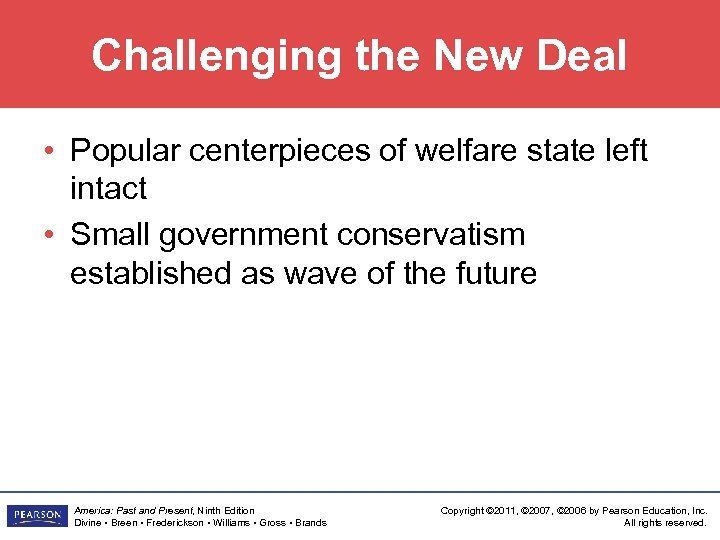 Challenging the New Deal

• Popular centerpieces of welfare state left intact
• Small government conservatism established as wave of the future

PEARSON

America: Past and Present, Ninth Edition
Divine • Breen • Frederickson • Williams • Gross • Brands

Copyright ©2011, ©2007, ©2006 by Pearson Education, Inc.
All rights reserved.